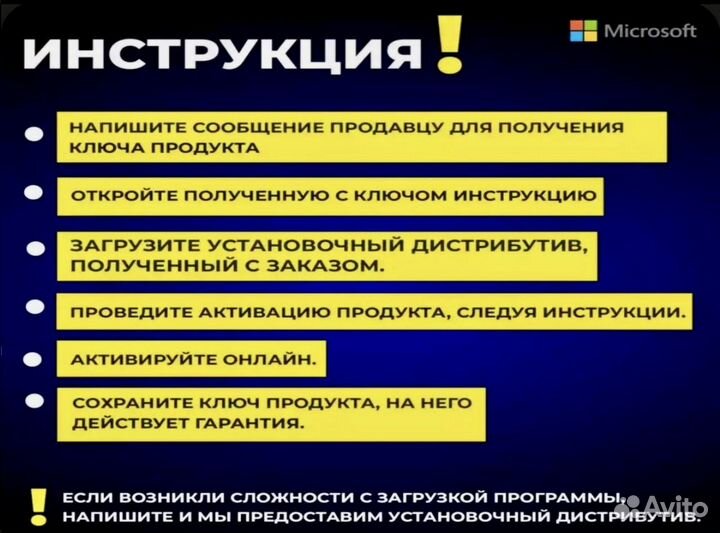 ИНСТРУКЦИЯ!

Microsoft

НАПИШИТЕ СООБЩЕНИЕ ПРОДАВЦУ ДЛЯ ПОЛУЧЕНИЯ КЛЮЧА ПРОДУКТА

ОТКРОЙТЕ ПОЛУЧЕННУЮ С КЛЮЧОМ ИНСТРУКЦИЮ

ЗАГРУЗИТЕ УСТАНОВОЧНЫЙ ДИСТРИБУТИВ, ПОЛУЧЕННЫЙ С ЗАКАЗОМ.

ПРОВЕДИТЕ АКТИВАЦИЮ ПРОДУКТА, СЛЕДУЯ ИНСТРУКЦИИ.

АКТИВИРУЙТЕ ОНЛАЙН.

СОХРАНИТЕ КЛЮЧ ПРОДУКТА, НА НЕГО ДЕЙСТВУЕТ ГАРАНТИЯ.

! ЕСЛИ ВОЗНИКЛИ СЛОЖНОСТИ С ЗАГРУЗКОЙ ПРОГРАММЫ, НАПИШИТЕ И МЫ ПРЕДОСТАВИМ УСТАНОВОЧНЫЙ ДИСТРИБУТИВ.

Avito